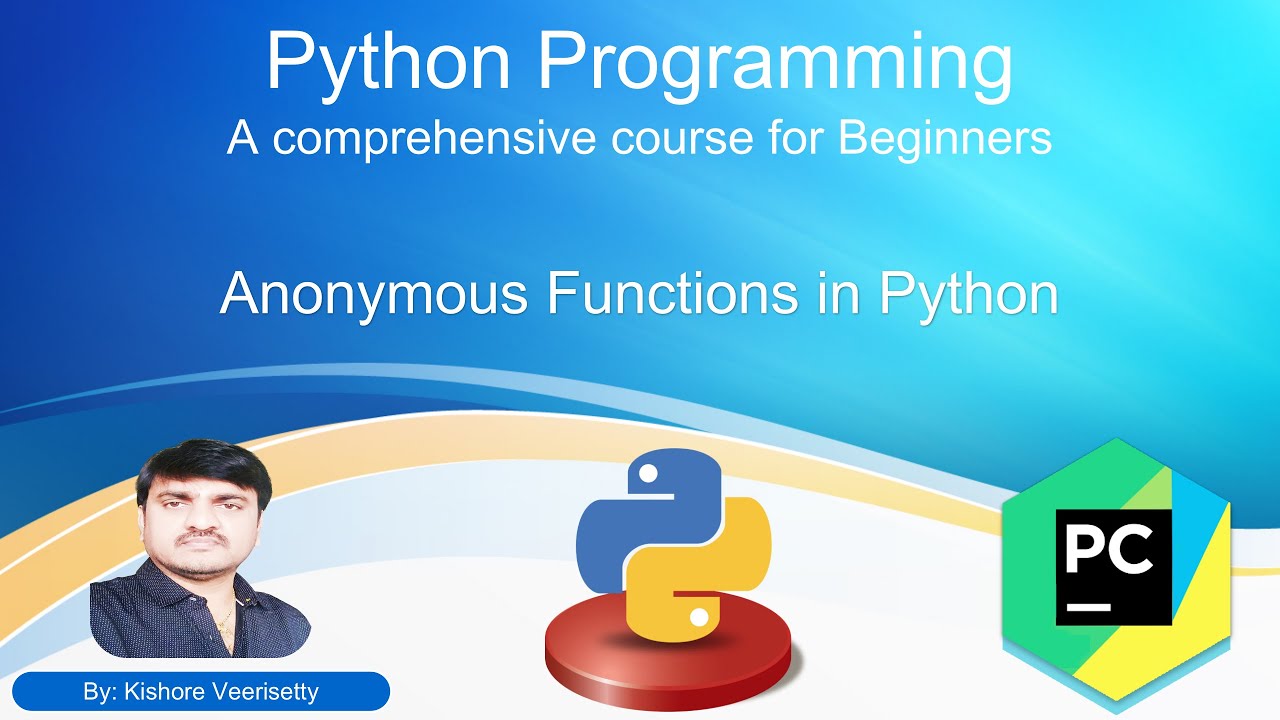 Python Programming
A comprehensive course for Beginners

Anonymous Functions in Python

PC

By: Kishore Veerisetty